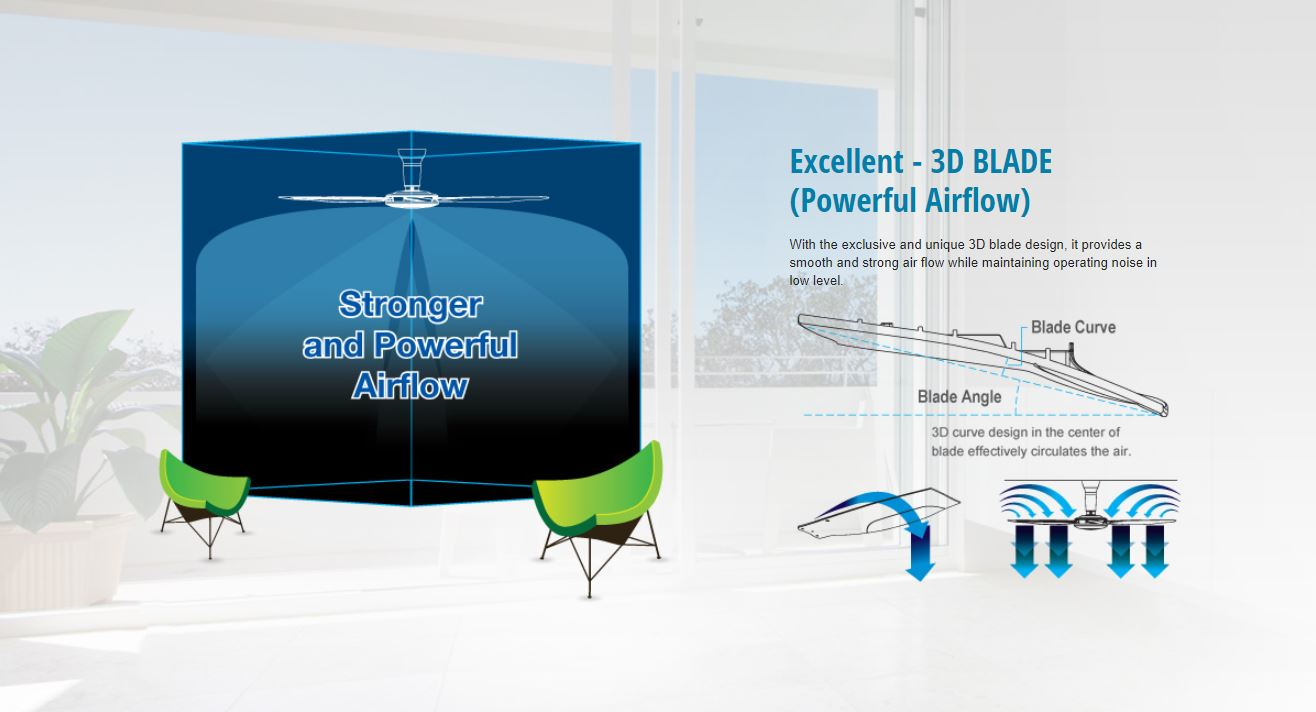 Stronger and Powerful Airflow

Excellent - 3D BLADE (Powerful Airflow)

With the exclusive and unique 3D blade design, it provides a smooth and strong air flow while maintaining operating noise in low level.

Blade Curve

Blade Angle

3D curve design in the center of blade effectively circulates the air.